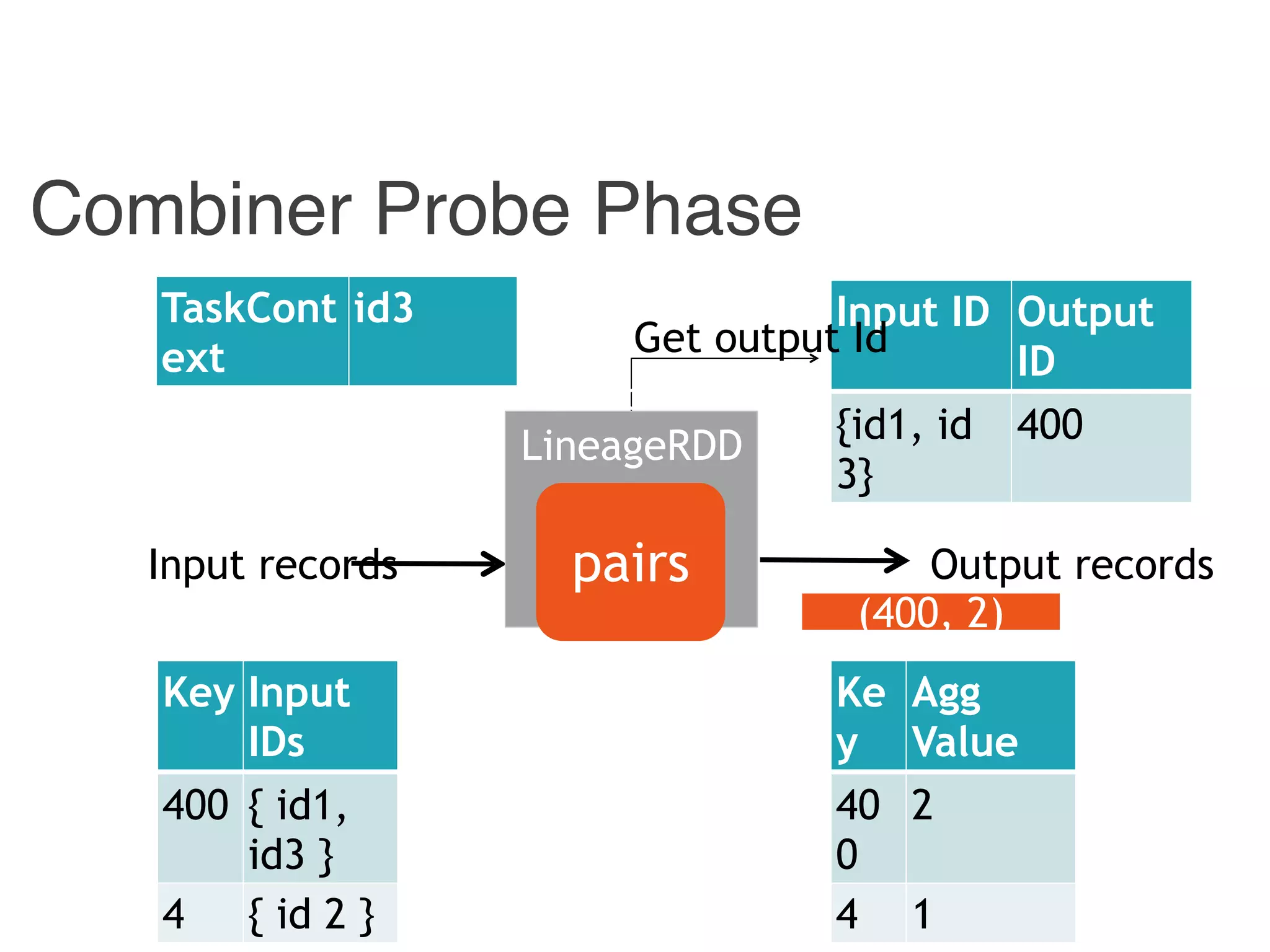 Combiner Probe Phase

| TaskContext | id3 |
|---|---|

Get output Id

| Input ID | Output ID |
|---|---|
| {id1, id 3} | 400 |

LineageRDD

pairs

Input records

Output records

(400, 2)

| Key | Input IDs |
|---|---|
| 400 | { id1, id3 } |
| 4 | { id 2 } |

| Key | Agg Value |
|---|---|
| 400 | 2 |
| 4 | 1 |